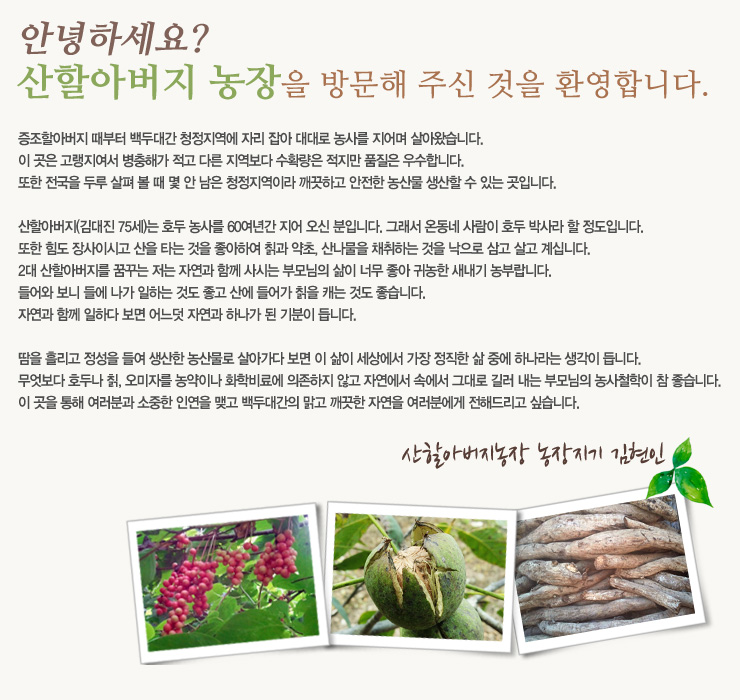 안녕하세요?
산할아버지 농장을 방문해 주신 것을 환영합니다.

증조할아버지 때부터 백두대간 청정지역에 자리 잡아 대대로 농사를 지어며 살아왔습니다.
이 곳은 고랭지여서 병충해가 적고 다른 지역보다 수확량은 적지만 품질은 우수합니다.
또한 전국을 두루 살펴 볼 때 몇 안 남은 청정지역이라 깨끗하고 안전한 농산물 생산할 수 있는 곳입니다.

산할아버지(김대진 75세)는 호두 농사를 60여년간 지어 오신 분입니다. 그래서 온동네 사람이 호두 박사라 할 정도입니다.
또한 힘도 장사이시고 산을 타는 것을 좋아하여 칡과 약초, 산나물을 채취하는 것을 낙으로 삼고 살고 계십니다.
2대 산할아버지를 꿈꾸는 저는 자연과 함께 사시는 부모님의 삶이 너무 좋아 귀농한 새내기 농부랍니다.
들어와 보니 들에 나가 일하는 것도 좋고 산에 들어가 칡을 캐는 것도 좋습니다.
자연과 함께 일하다 보면 어느덧 자연과 하나가 된 기분이 듭니다.

땀을 흘리고 정성을 들여 생산한 농산물로 살아가다 보면 이 삶이 세상에서 가장 정직한 삶 중에 하나라는 생각이 듭니다.
무엇보다 호두나 칡, 오미자를 농약이나 화학비료에 의존하지 않고 자연에서 속에서 그대로 길러 내는 부모님의 농사철학이 참 좋습니다.
이 곳을 통해 여러분과 소중한 인연을 맺고 백두대간의 맑고 깨끗한 자연을 여러분에게 전해드리고 싶습니다.

산할아버지농장 농장지기 김현인